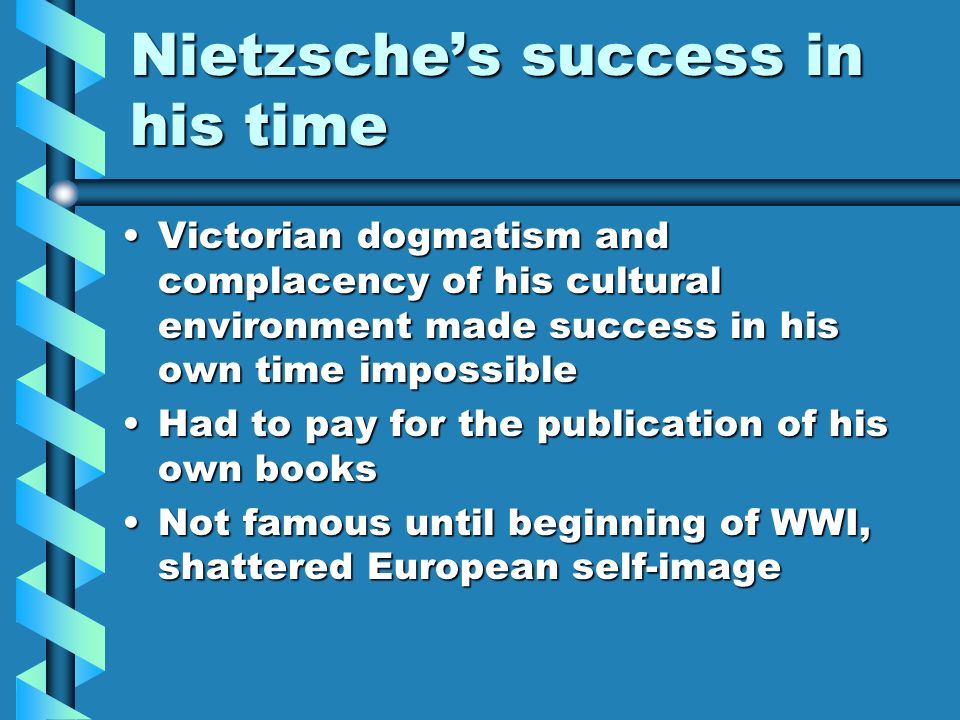 Nietzsche’s success in his time

• Victorian dogmatism and complacency of his cultural environment made success in his own time impossible
• Had to pay for the publication of his own books
• Not famous until beginning of WWI, shattered European self-image